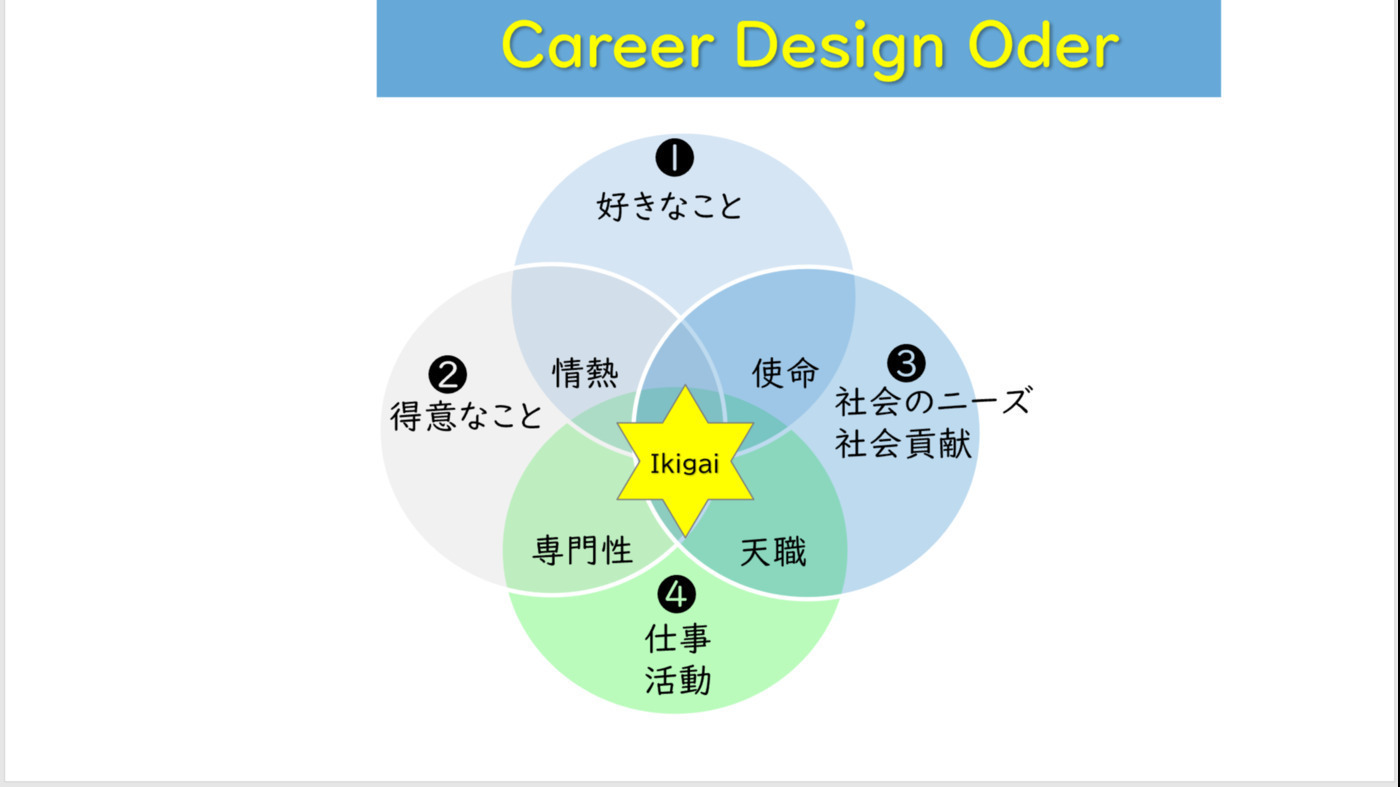 Career Design Oder

❶
好きなこと

❷
得意なこと

情熱

使命

❸
社会のニーズ
社会貢献

Ikigai

専門性

天職

❹
仕事
活動